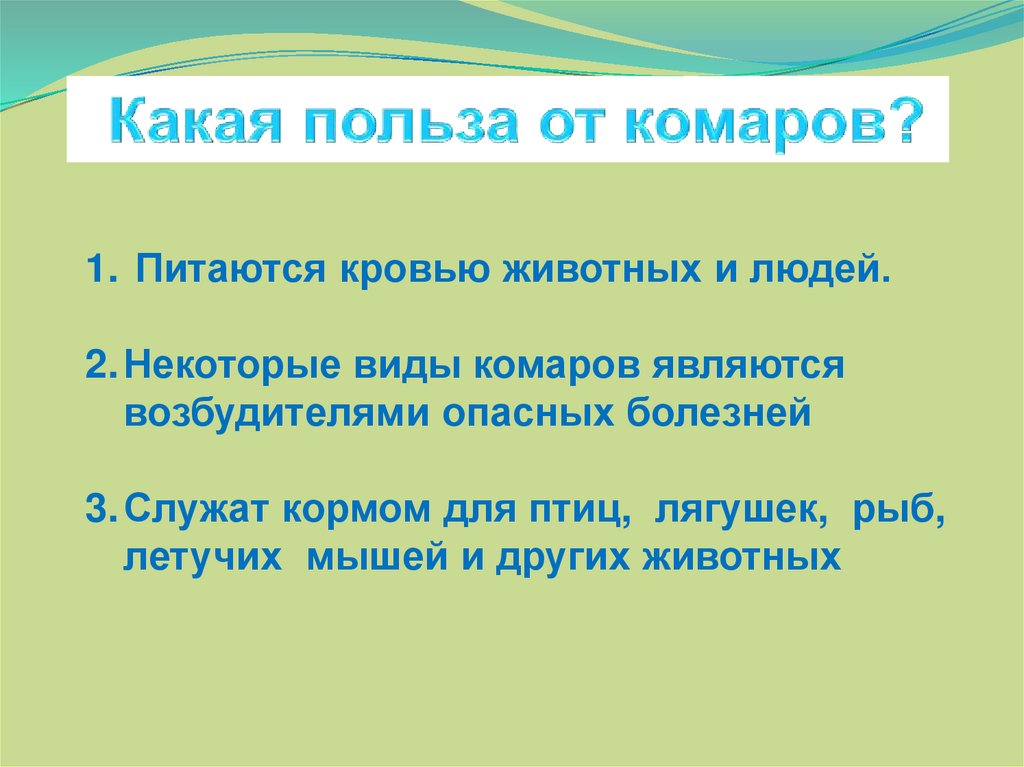 Какая польза от комаров?

1. Питаются кровью животных и людей.

2. Некоторые виды комаров являются возбудителями опасных болезней

3. Служат кормом для птиц, лягушек, рыб, летучих мышей и других животных